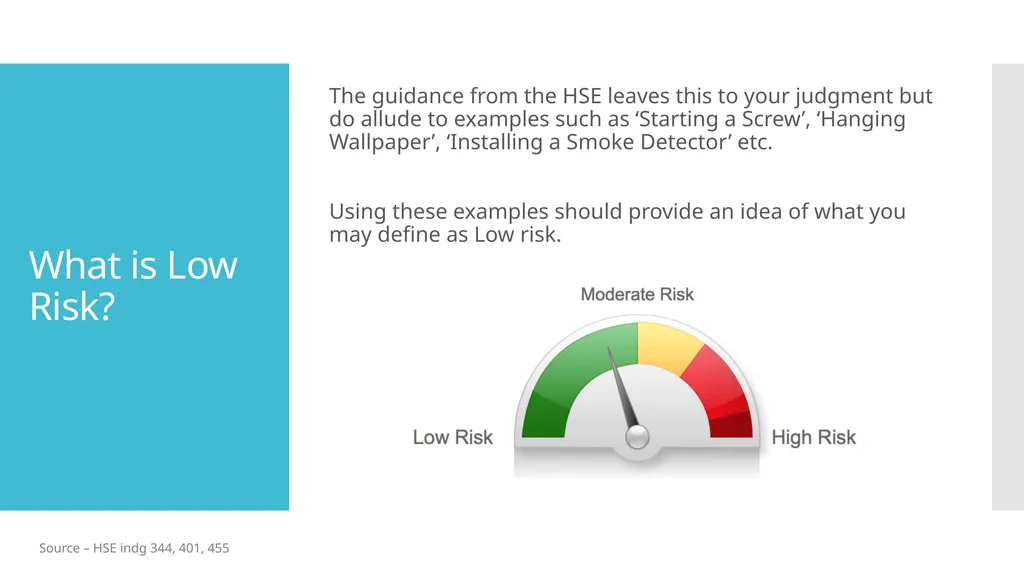 What is Low Risk?

The guidance from the HSE leaves this to your judgment but do allude to examples such as ‘Starting a Screw’, ‘Hanging Wallpaper’, ‘Installing a Smoke Detector’ etc.

Using these examples should provide an idea of what you may define as Low risk.

Moderate Risk

Low Risk

High Risk

Source – HSE indg 344, 401, 455